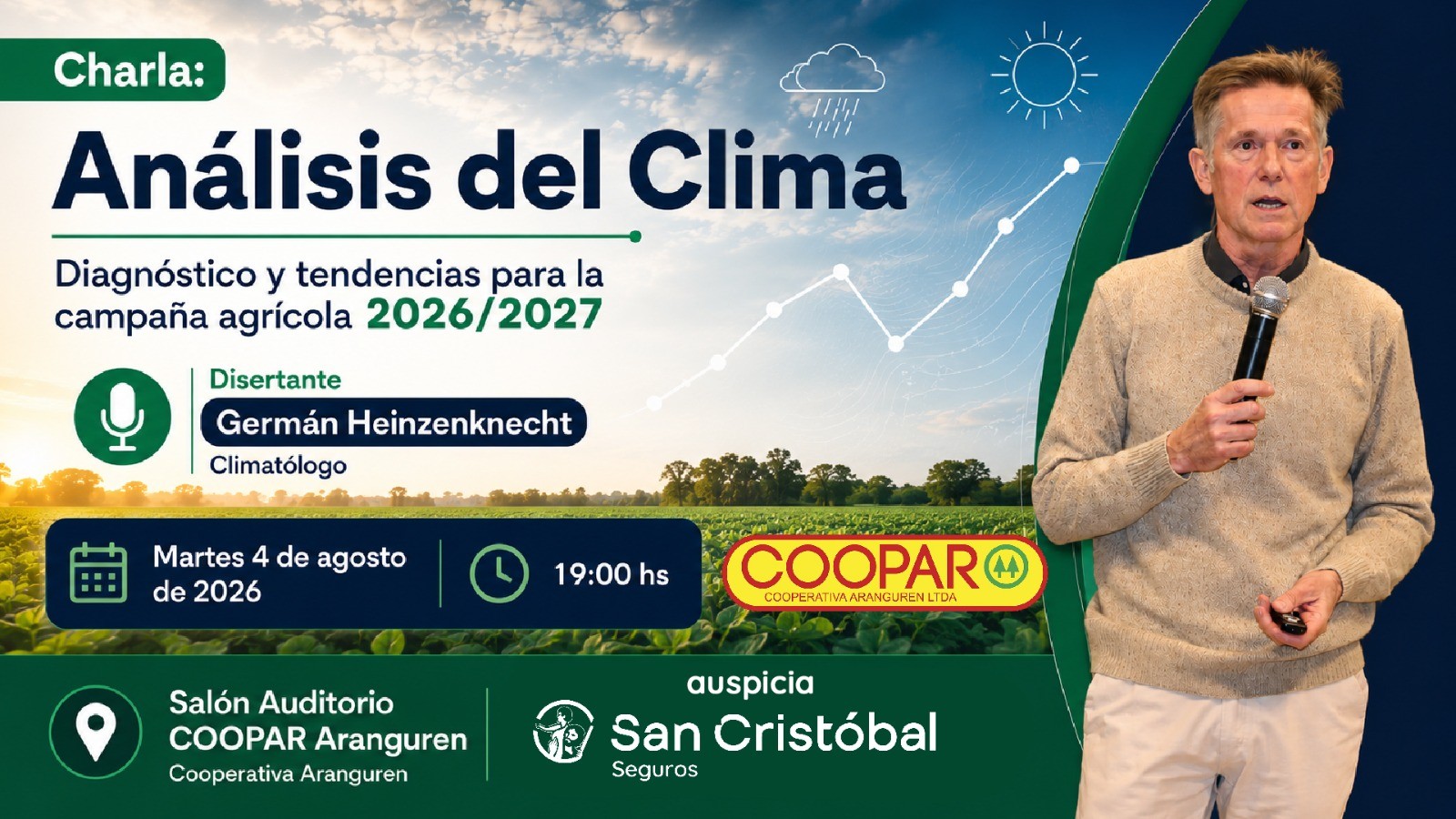 Charla:

Análisis del Clima

Diagnóstico y tendencias para la campaña agrícola 2026/2027

Disertante
Germán Heinzenknecht
Climatólogo

Martes 4 de agosto de 2026

19:00 hs

COOPAR
COOPERATIVA ARANGUREN LTDA

Salón Auditorio
COOPAR Aranguren
Cooperativa Aranguren

auspicia
San Cristóbal
Seguros